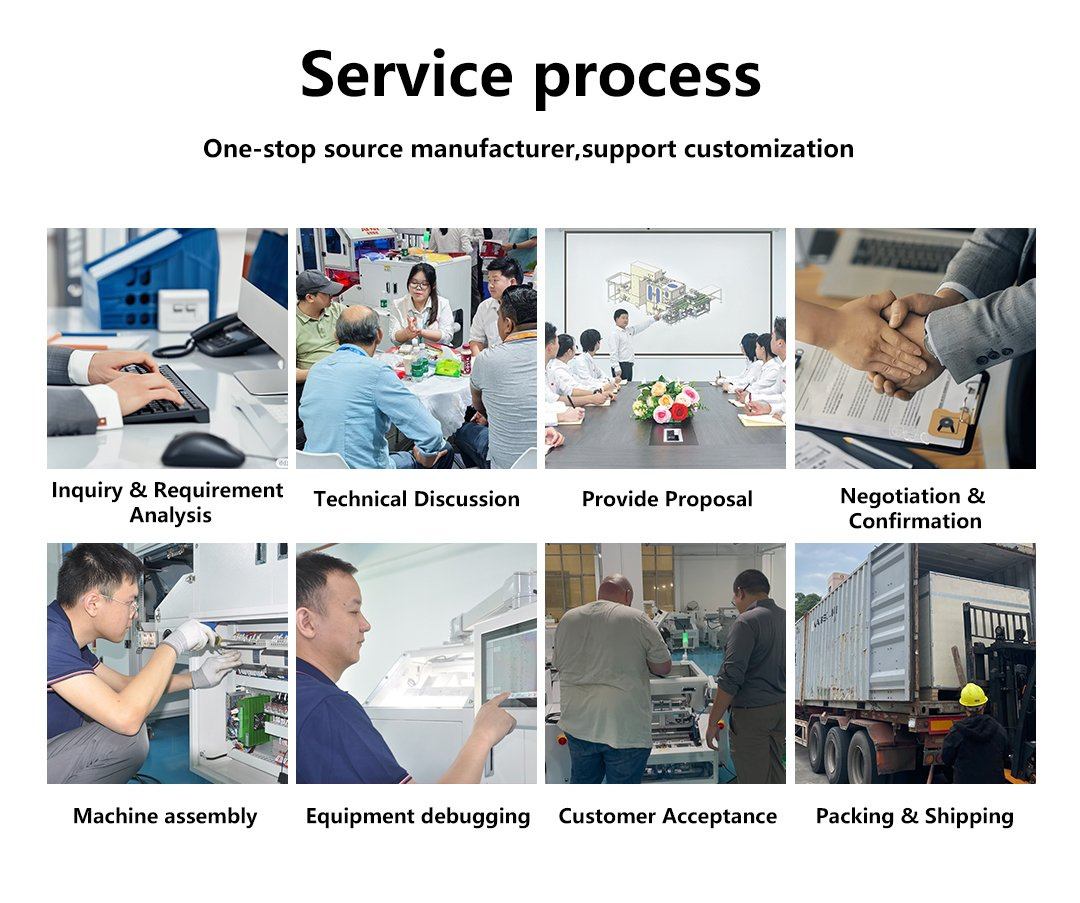 Service process

One-stop source manufacturer,support customization

Inquiry & Requirement Analysis

Technical Discussion

Provide Proposal

Negotiation & Confirmation

Machine assembly

Equipment debugging

Customer Acceptance

Packing & Shipping